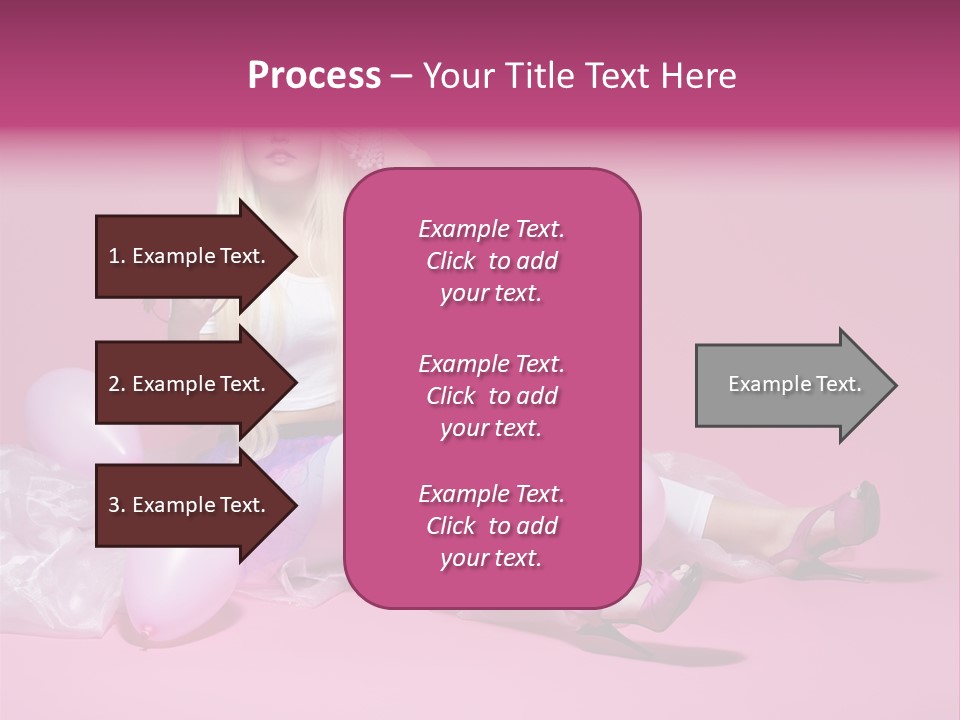 Process – Your Title Text Here

1. Example Text.

2. Example Text.

3. Example Text.

Example Text. Click to add your text.

Example Text. Click to add your text.

Example Text. Click to add your text.

Example Text.